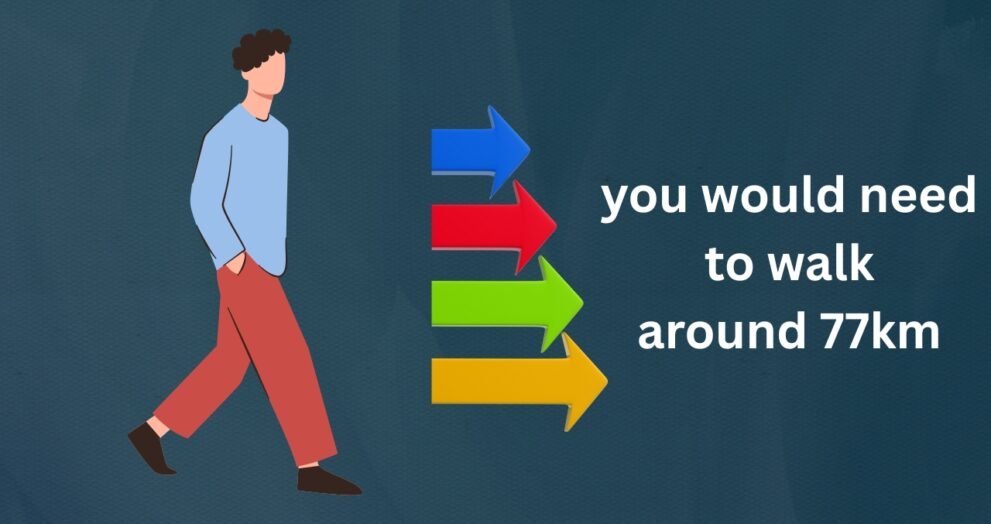 you would need to walk around 77km